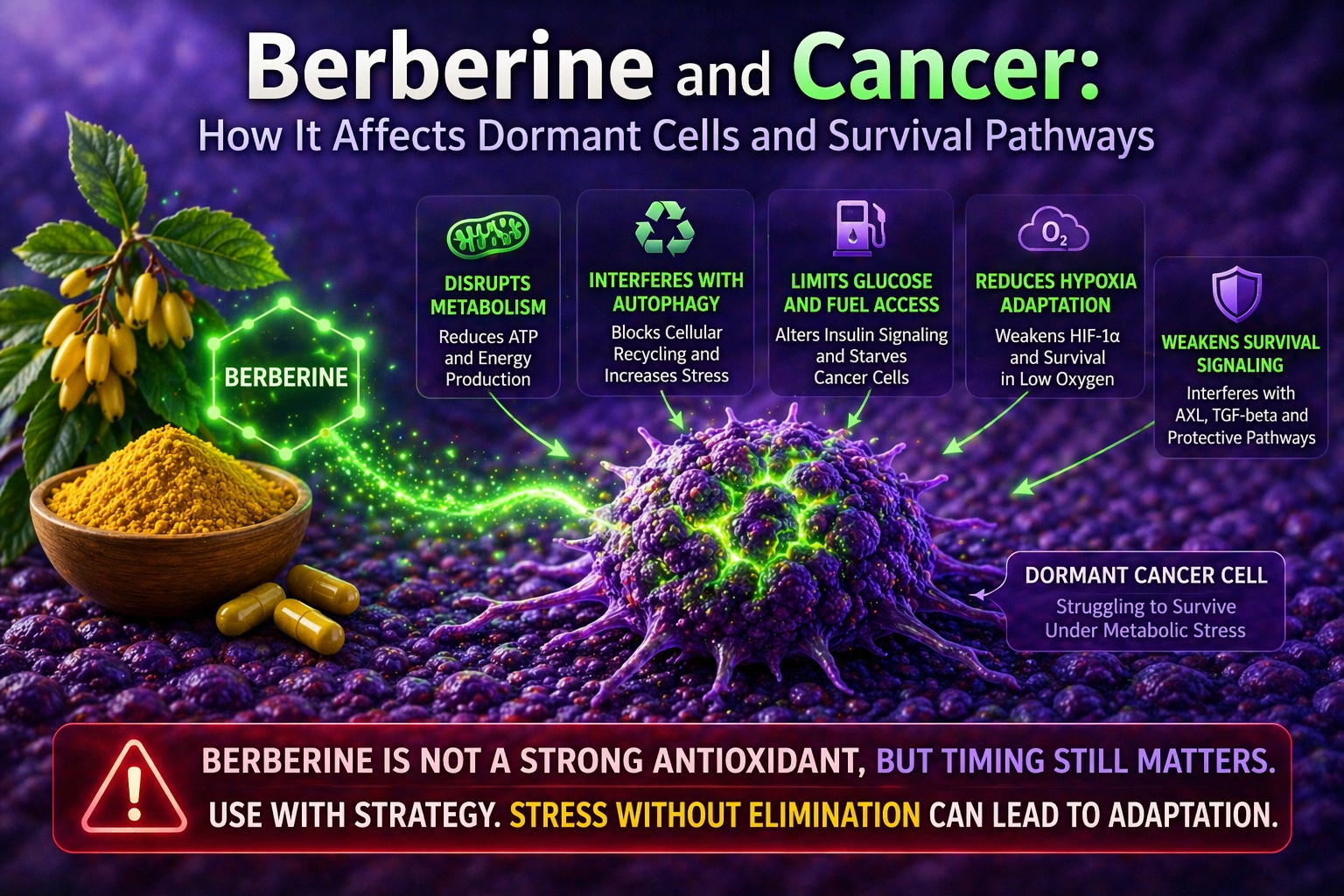 Berberine and Cancer:
How It Affects Dormant Cells and Survival Pathways

BERBERINE

DISRUPTS METABOLISM
Reduces ATP and Energy Production

INTERFERES WITH AUTOPHAGY
Blocks Cellular Recycling and Increases Stress

LIMITS GLUCOSE AND FUEL ACCESS
Alters Insulin Signaling and Starves Cancer Cells

$O_2$
REDUCES HYPOXIA ADAPTATION
Weakens HIF-1α and Survival in Low Oxygen

WEAKENS SURVIVAL SIGNALING
Interferes with AXL, TGF-beta and Protective Pathways

DORMANT CANCER CELL
Struggling to Survive Under Metabolic Stress

BERBERINE IS NOT A STRONG ANTIOXIDANT, BUT TIMING STILL MATTERS.
USE WITH STRATEGY. STRESS WITHOUT ELIMINATION CAN LEAD TO ADAPTATION.